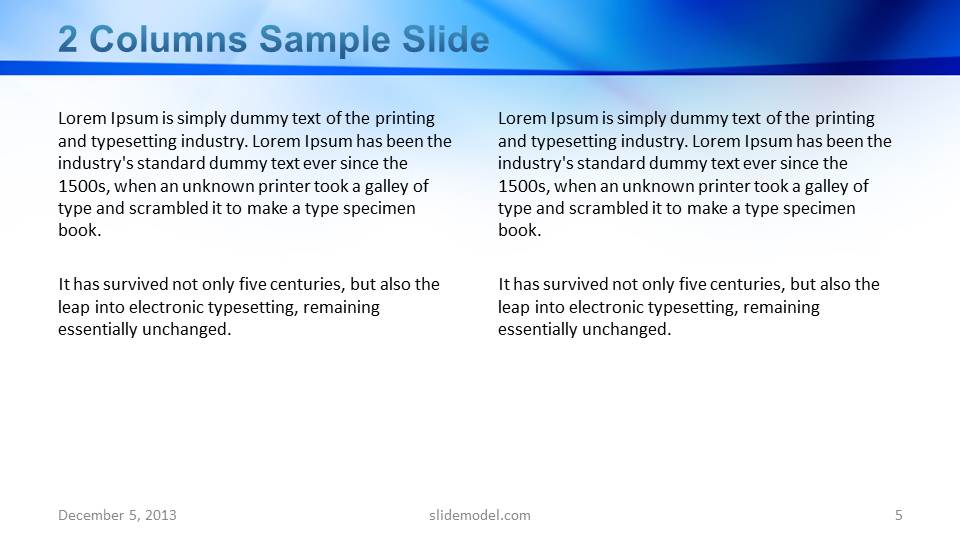 2 Columns Sample Slide

Lorem Ipsum is simply dummy text of the printing and typesetting industry. Lorem Ipsum has been the industry's standard dummy text ever since the 1500s, when an unknown printer took a galley of type and scrambled it to make a type specimen book.

It has survived not only five centuries, but also the leap into electronic typesetting, remaining essentially unchanged.

Lorem Ipsum is simply dummy text of the printing and typesetting industry. Lorem Ipsum has been the industry's standard dummy text ever since the 1500s, when an unknown printer took a galley of type and scrambled it to make a type specimen book.

It has survived not only five centuries, but also the leap into electronic typesetting, remaining essentially unchanged.

December 5, 2013

slidemodel.com

5